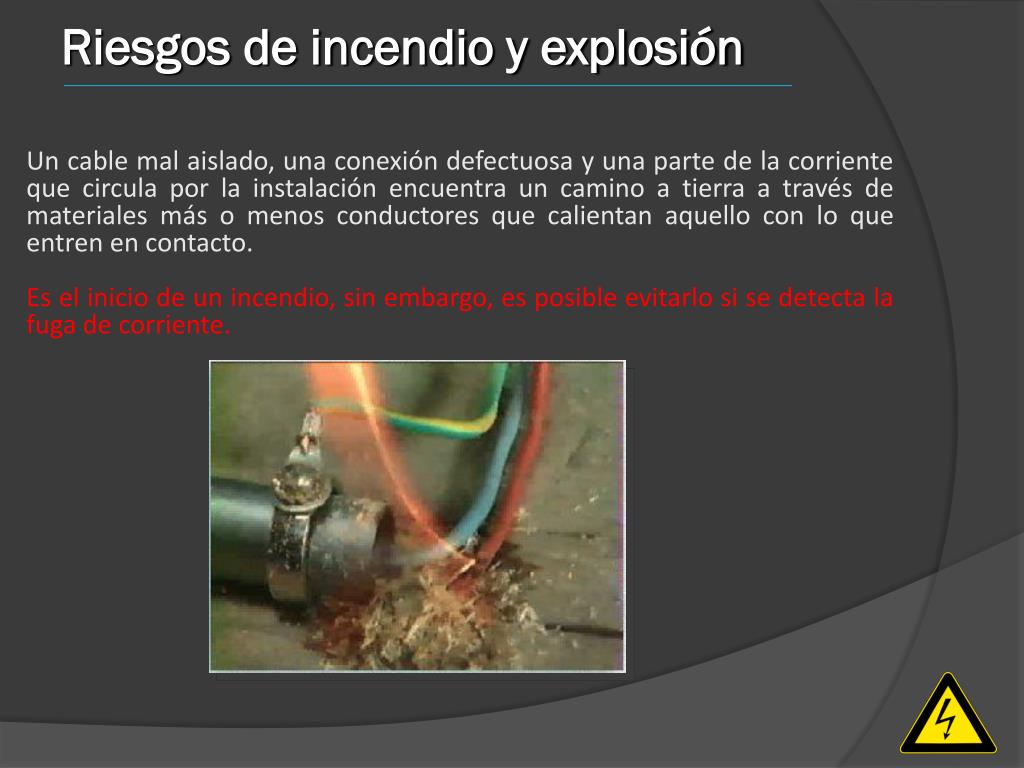 Riesgos de incendio y explosión

Un cable mal aislado, una conexión defectuosa y una parte de la corriente que circula por la instalación encuentra un camino a tierra a través de materiales más o menos conductores que calientan aquello con lo que entren en contacto.

Es el inicio de un incendio, sin embargo, es posible evitarlo si se detecta la fuga de corriente.